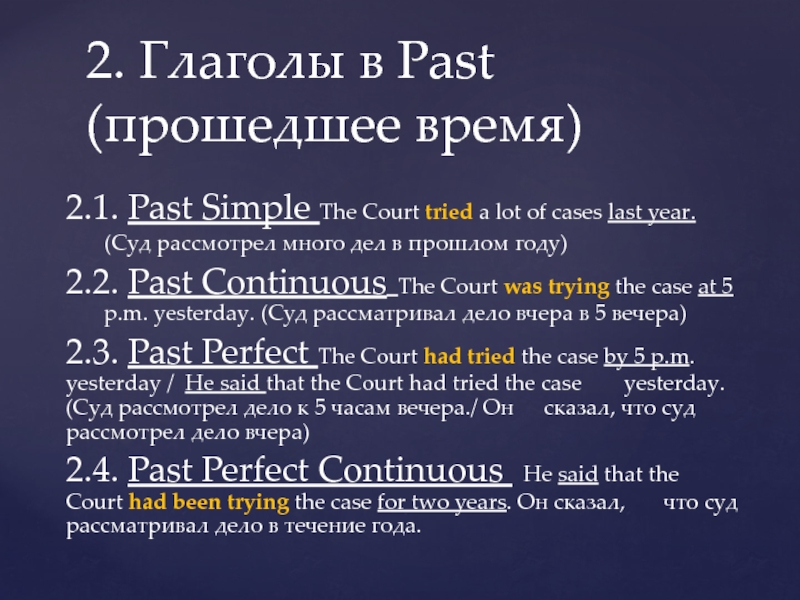 2. Глаголы в Past (прошедшее время)

2.1. Past Simple The Court tried a lot of cases last year. (Суд рассмотрел много дел в прошлом году)

2.2. Past Continuous The Court was trying the case at 5 p.m. yesterday. (Суд рассматривал дело вчера в 5 вечера)

2.3. Past Perfect The Court had tried the case by 5 p.m. yesterday / He said that the Court had tried the case yesterday. (Суд рассмотрел дело к 5 часам вечера./ Он сказал, что суд рассмотрел дело вчера)

2.4. Past Perfect Continuous He said that the Court had been trying the case for two years. Он сказал, что суд рассматривал дело в течение года.